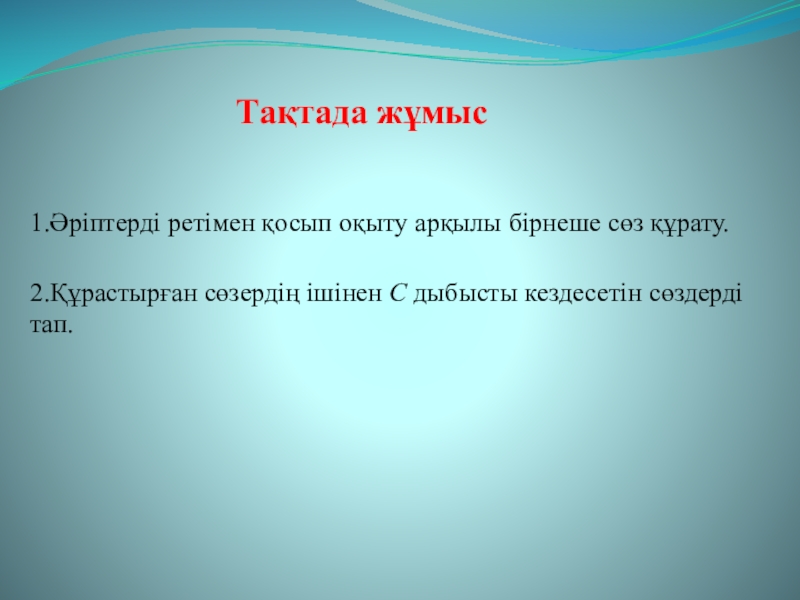 Тақтада жұмыс

1.Әріптерді ретімен қосып оқыту арқылы бірнеше сөз құрату.

2.Құрастырған сөзердің ішінен С дыбысты кездесетін сөздерді тап.